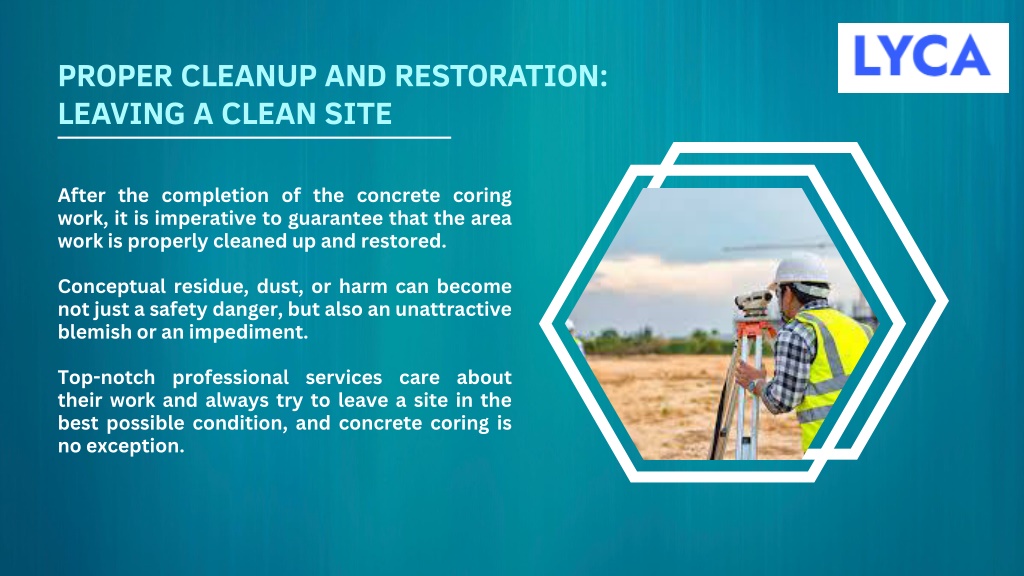 LYCA

PROPER CLEANUP AND RESTORATION: LEAVING A CLEAN SITE

After the completion of the concrete coring work, it is imperative to guarantee that the area work is properly cleaned up and restored.

Conceptual residue, dust, or harm can become not just a safety danger, but also an unattractive blemish or an impediment.

Top-notch professional services care about their work and always try to leave a site in the best possible condition, and concrete coring is no exception.